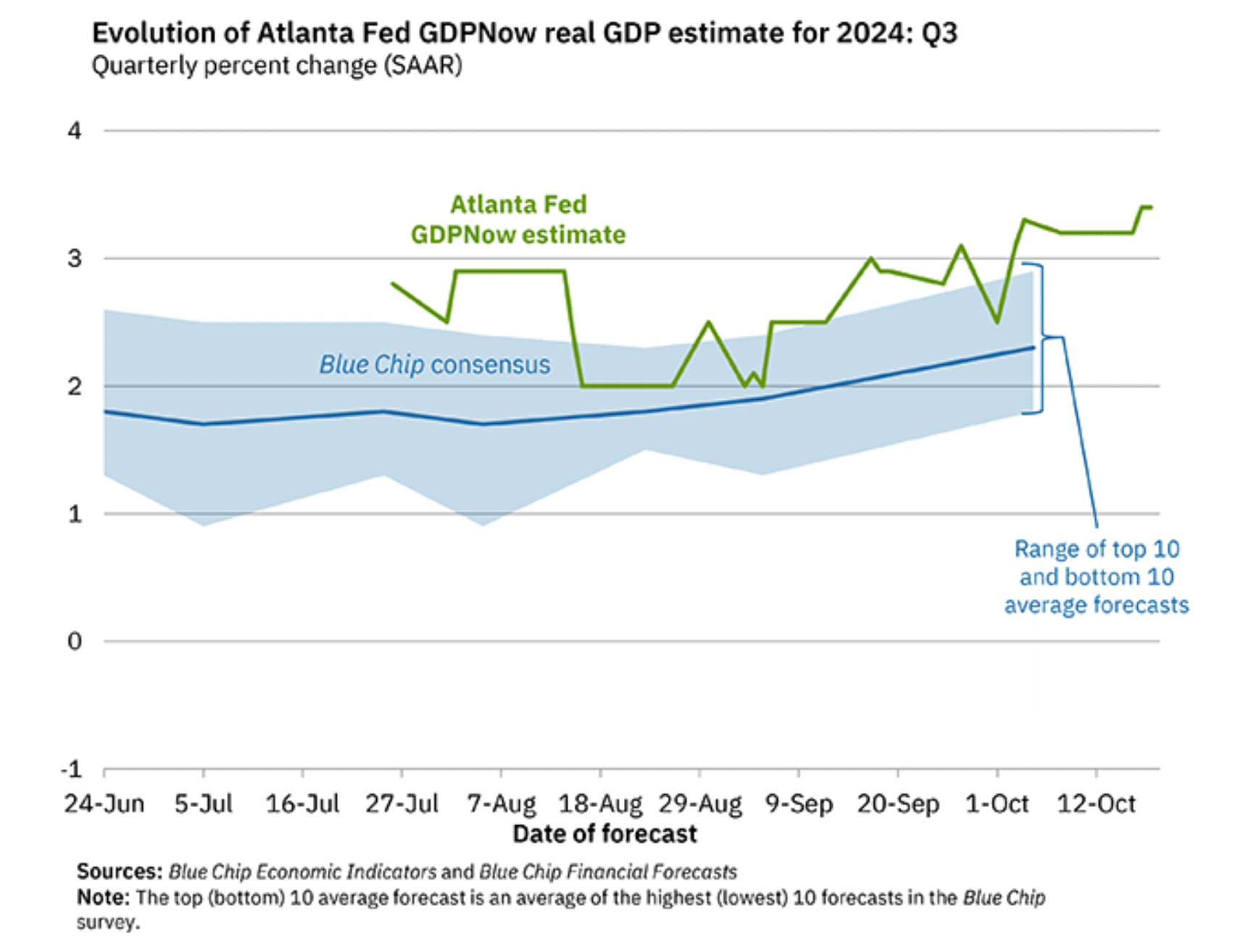 Evolution of Atlanta Fed GDPNow real GDP estimate for 2024: Q3
Quarterly percent change (SAAR)

4
3
2
1
0
-1

Atlanta Fed GDPNow estimate

Blue Chip consensus

Range of top 10 and bottom 10 average forecasts

24-Jun 5-Jul 16-Jul 27-Jul 7-Aug 18-Aug 29-Aug 9-Sep 20-Sep 1-Oct 12-Oct
Date of forecast

Sources: Blue Chip Economic Indicators and Blue Chip Financial Forecasts
Note: The top (bottom) 10 average forecast is an average of the highest (lowest) 10 forecasts in the Blue Chip survey.